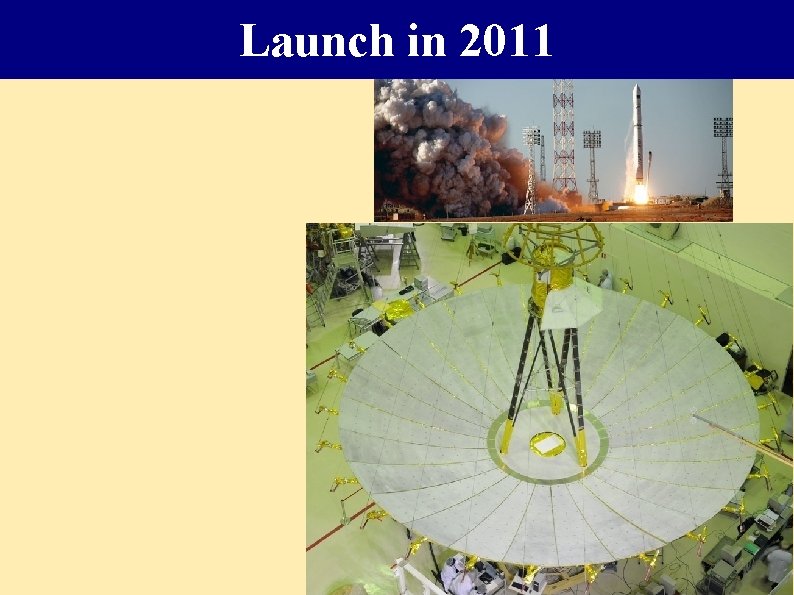 Launch in 2011